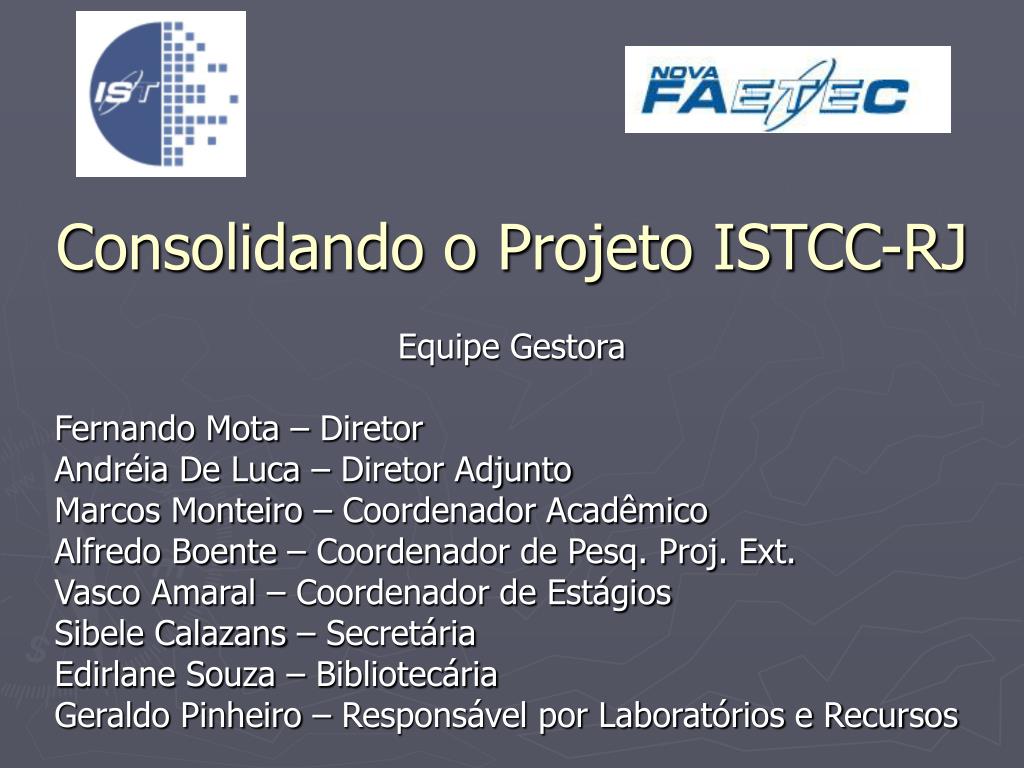 IST

NOVA FAETEC

Consolidando o Projeto ISTCC-RJ

Equipe Gestora

Fernando Mota – Diretor
Andréia De Luca – Diretor Adjunto
Marcos Monteiro – Coordenador Acadêmico
Alfredo Boente – Coordenador de Pesq. Proj. Ext.
Vasco Amaral – Coordenador de Estágios
Sibele Calazans – Secretária
Edirlane Souza – Bibliotecária
Geraldo Pinheiro – Responsável por Laboratórios e Recursos